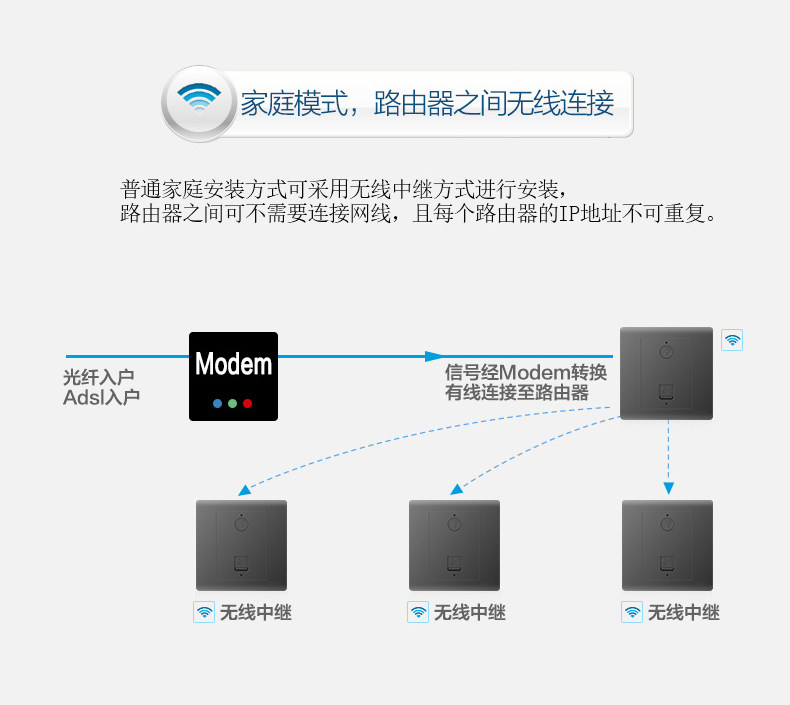 家庭模式，路由器之间无线连接

普通家庭安装方式可采用无线中继方式进行安装，
路由器之间可不需要连接网线，且每个路由器的IP地址不可重复。

光纤入户
Adsl入户

Modem

信号经Modem转换
有线连接至路由器

无线中继

无线中继

无线中继